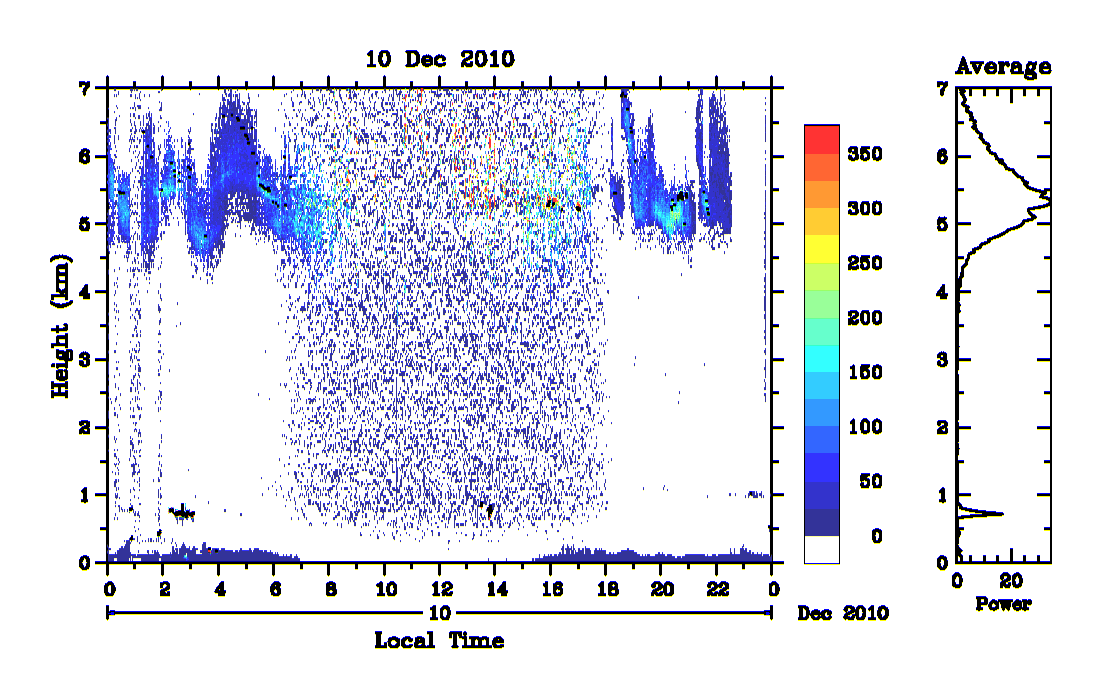 10 Dec 2010

Height (km)

7
6
5
4
3
2
1
0

0 2 4 6 8 10 12 14 16 18 20 22 0

10

Dec 2010

Local Time

350
300
250
200
150
100
50
0

Average

7
6
5
4
3
2
1
0

0 20

Power